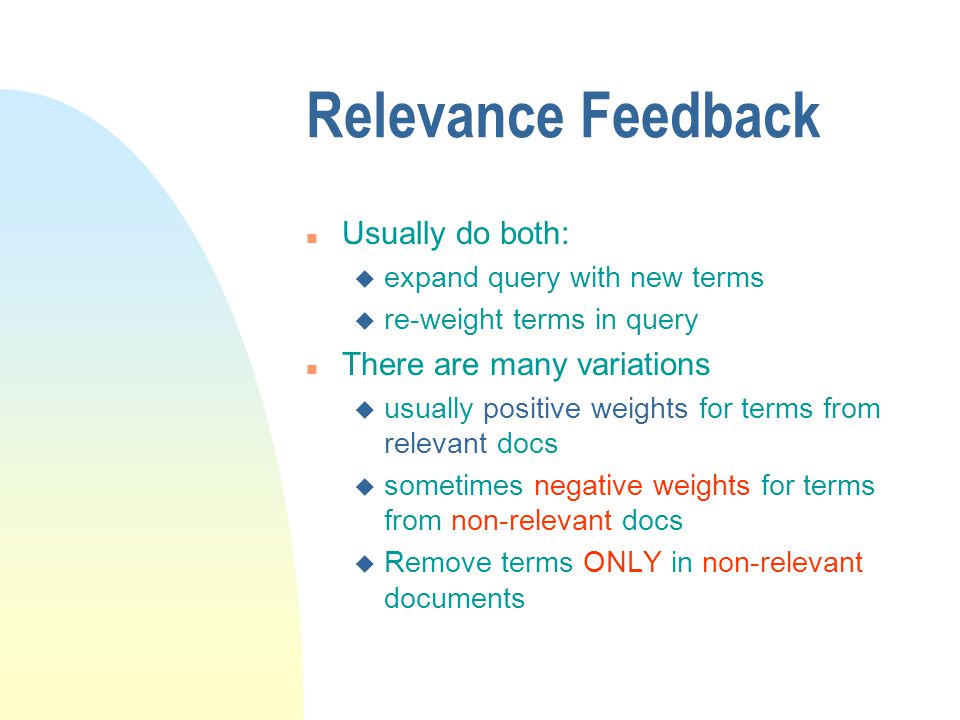 Relevance Feedback

Usually do both:

expand query with new terms

re-weight terms in query

There are many variations

usually positive weights for terms from relevant docs

sometimes negative weights for terms from non-relevant docs

Remove terms ONLY in non-relevant documents